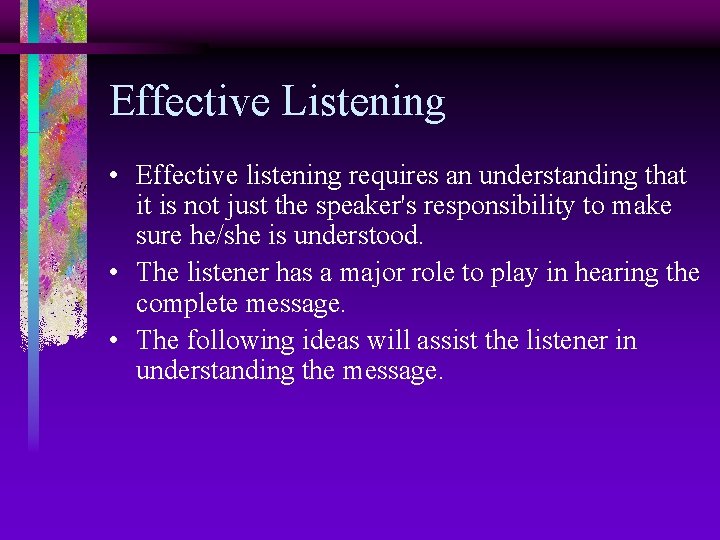 Effective Listening

• Effective listening requires an understanding that it is not just the speaker's responsibility to make sure he/she is understood.
• The listener has a major role to play in hearing the complete message.
• The following ideas will assist the listener in understanding the message.